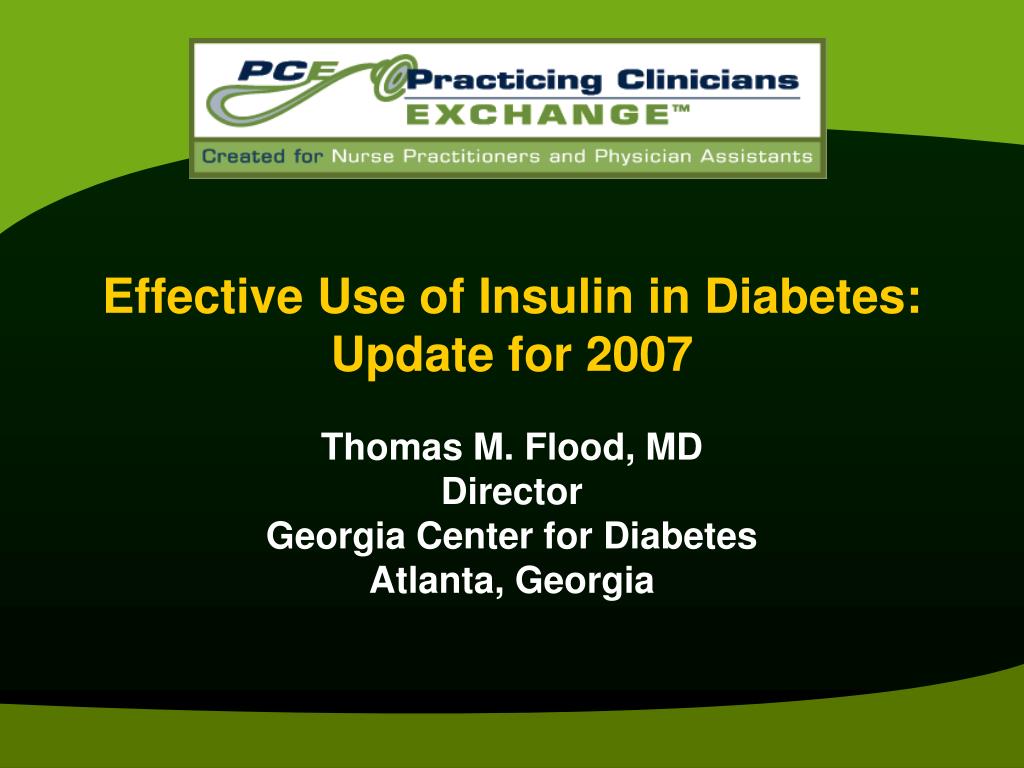 PCE Practicing Clinicians EXCHANGE™
Created for Nurse Practitioners and Physician Assistants

Effective Use of Insulin in Diabetes: Update for 2007

Thomas M. Flood, MD
Director
Georgia Center for Diabetes
Atlanta, Georgia